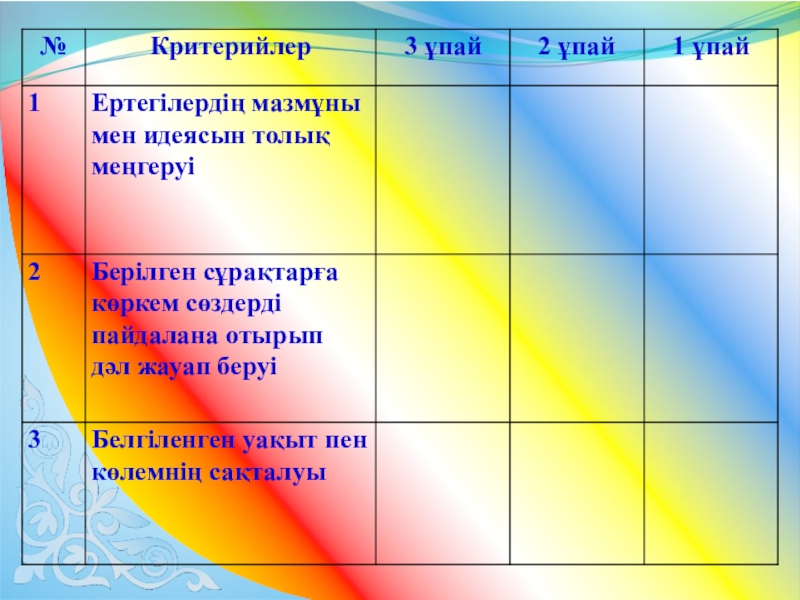 | № | Критерийлер | 3 ұпай | 2 ұпай | 1 ұпай |
|---|---|---|---|---|
| 1 | Ертегілердің мазмұны мен идеясын толық меңгеруі | | | |
| 2 | Берілген сұрақтарға көркем сөздерді пайдалана отырып дәл жауап беруі | | | |
| 3 | Белгіленген уақыт пен көлемнің сақталуы | | | |